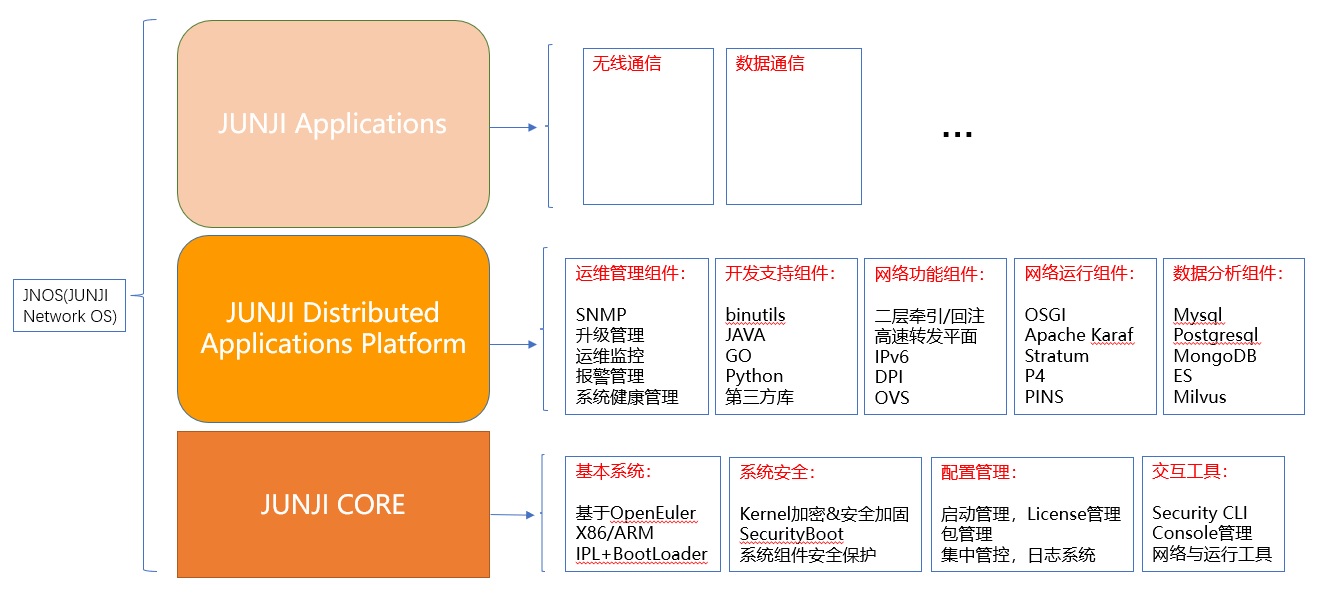 JNOS(JUNJI Network OS)

JUNJI Applications

无线通信

数据通信

...

JUNJI Distributed Applications Platform

运维管理组件：

SNMP
升级管理
运维监控
报警管理
系统健康管理

开发支持组件：

binutils
JAVA
GO
Python
第三方库

网络功能组件：

二层牵引/回注
高速转发平面
IPv6
DPI
OVS

网络运行组件：

OSGI
Apache Karaf
Stratum
P4
PINS

数据分析组件：

Mysql
Postgresql
MongoDB
ES
Milvus

JUNJI CORE

基本系统：

基于OpenEuler
X86/ARM
IPL+BootLoader

系统安全：

Kernel加密&安全加固
SecurityBoot
系统组件安全保护

配置管理：

启动管理，License管理
包管理
集中管控，日志系统

交互工具：

Security CLI
Console管理
网络与运行工具